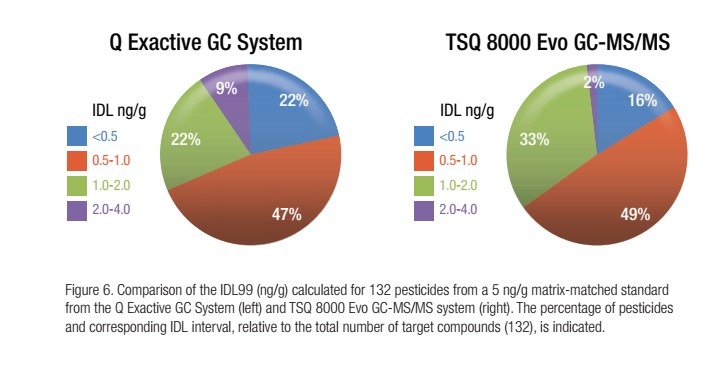 Q Exactive GC System

IDL ng/g
<0.5
0.5-1.0
1.0-2.0
2.0-4.0

9%
22%
22%
47%

TSQ 8000 Evo GC-MS/MS

IDL ng/g
<0.5
0.5-1.0
1.0-2.0
2.0-4.0

2%
16%
33%
49%

Figure 6. Comparison of the IDL99 (ng/g) calculated for 132 pesticides from a 5 ng/g matrix-matched standard from the Q Exactive GC System (left) and TSQ 8000 Evo GC-MS/MS system (right). The percentage of pesticides and corresponding IDL interval, relative to the total number of target compounds (132), is indicated.